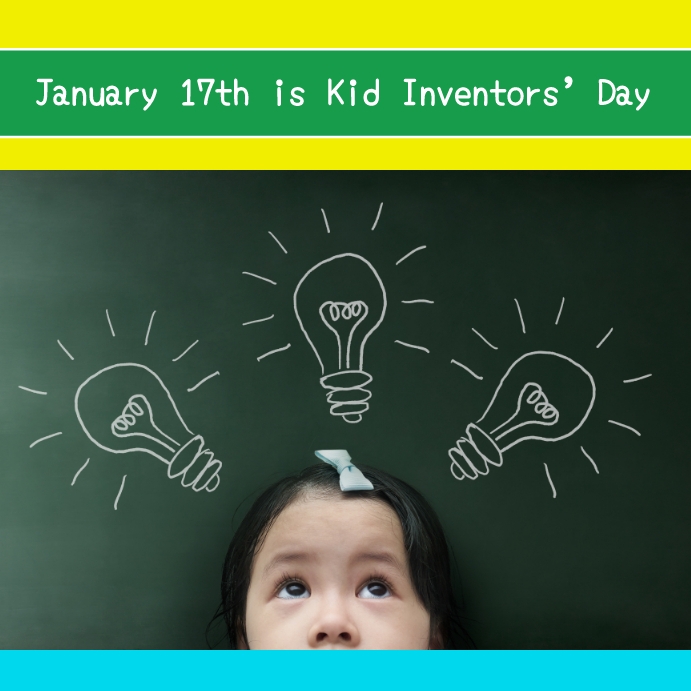 January 17th is Kid Inventors' Day